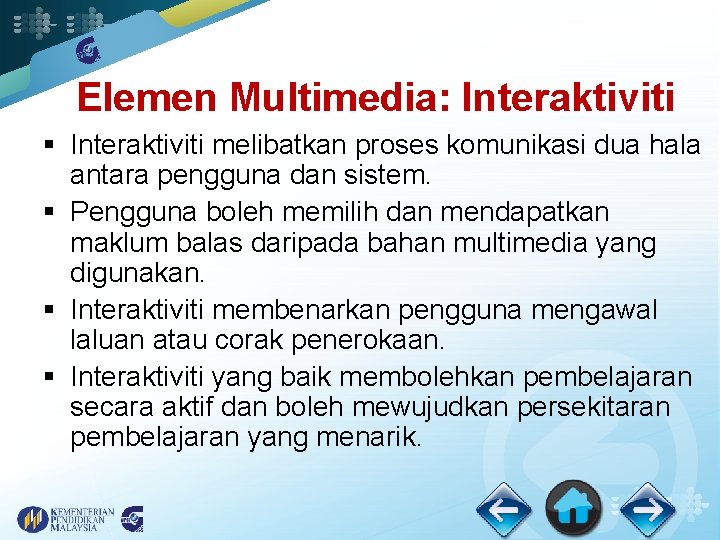 Elemen Multimedia: Interaktiviti

▪ Interaktiviti melibatkan proses komunikasi dua hala antara pengguna dan sistem.

▪ Pengguna boleh memilih dan mendapatkan maklum balas daripada bahan multimedia yang digunakan.

▪ Interaktiviti membenarkan pengguna mengawal laluan atau corak penerokaan.

▪ Interaktiviti yang baik membolehkan pembelajaran secara aktif dan boleh mewujudkan persekitaran pembelajaran yang menarik.

KEMENTERIAN PENDIDIKAN MALAYSIA